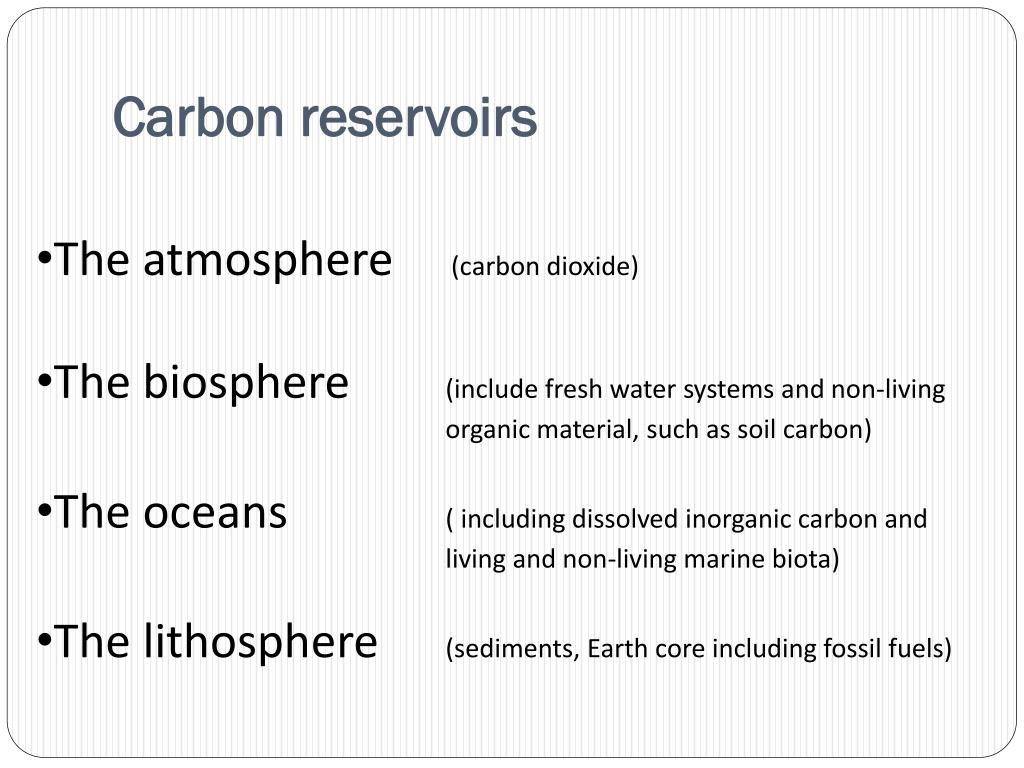 Carbon reservoirs

•The atmosphere (carbon dioxide)

•The biosphere (include fresh water systems and non-living organic material, such as soil carbon)

•The oceans ( including dissolved inorganic carbon and living and non-living marine biota)

•The lithosphere (sediments, Earth core including fossil fuels)